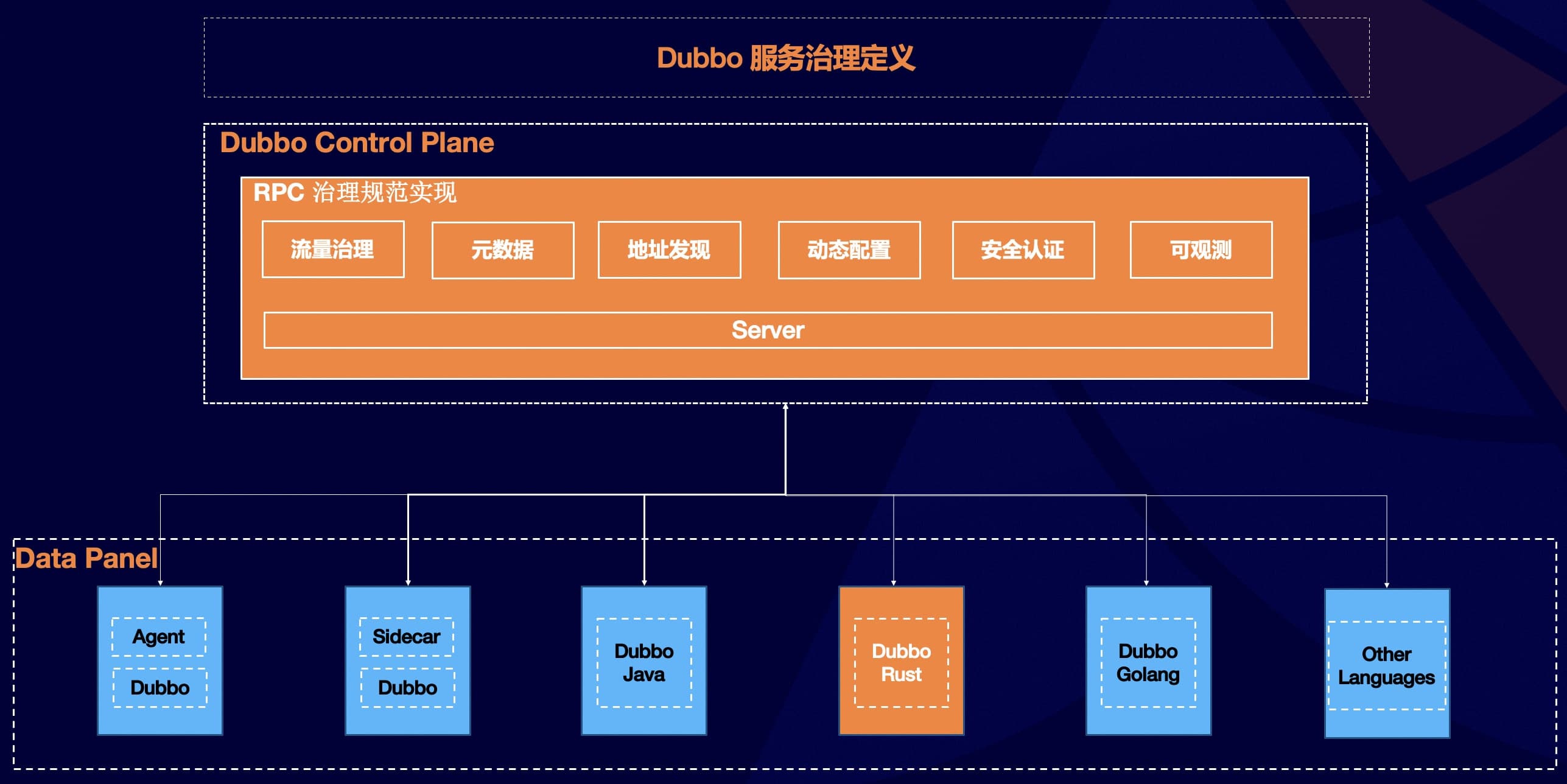 Dubbo 服务治理定义

Dubbo Control Plane

RPC 治理规范实现

流量治理

元数据

地址发现

动态配置

安全认证

可观测

Server

Data Panel

Agent

Dubbo

Sidecar

Dubbo

Dubbo Java

Dubbo Rust

Dubbo Golang

Other Languages